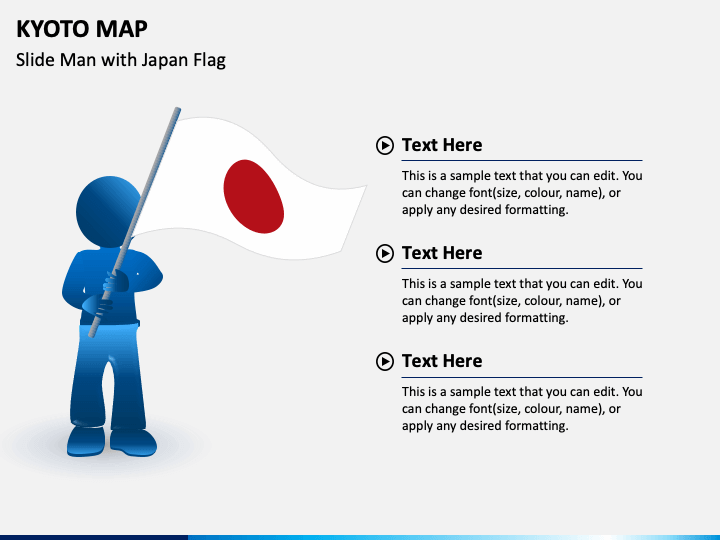 KYOTO MAP

Slide Man with Japan Flag

Text Here

This is a sample text that you can edit. You can change font(size, colour, name), or apply any desired formatting.

Text Here

This is a sample text that you can edit. You can change font(size, colour, name), or apply any desired formatting.

Text Here

This is a sample text that you can edit. You can change font(size, colour, name), or apply any desired formatting.